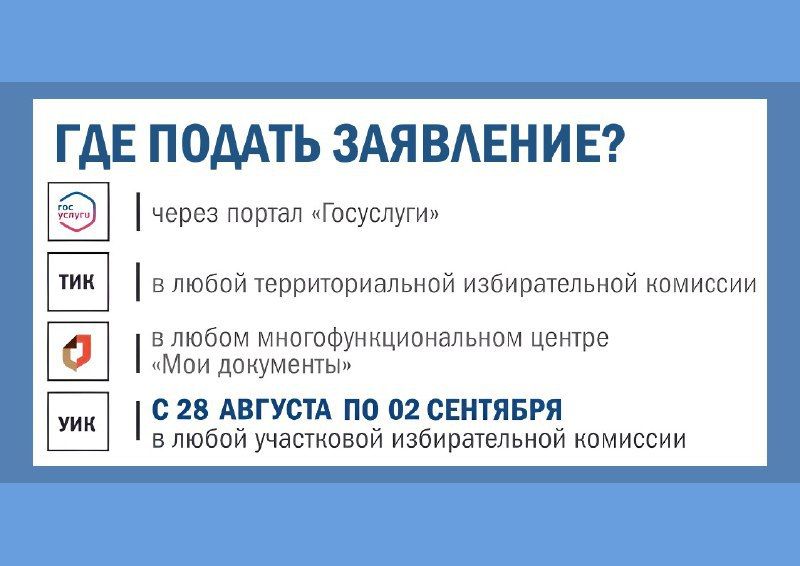 ГДЕ ПОДАТЬ ЗАЯВЛЕНИЕ?

гос услуги

через портал «Госуслуги»

ТИК

в любой территориальной избирательной комиссии

в любом многофункциональном центре «Мои документы»

УИК

С 28 АВГУСТА ПО 02 СЕНТЯБРЯ
в любой участковой избирательной комиссии